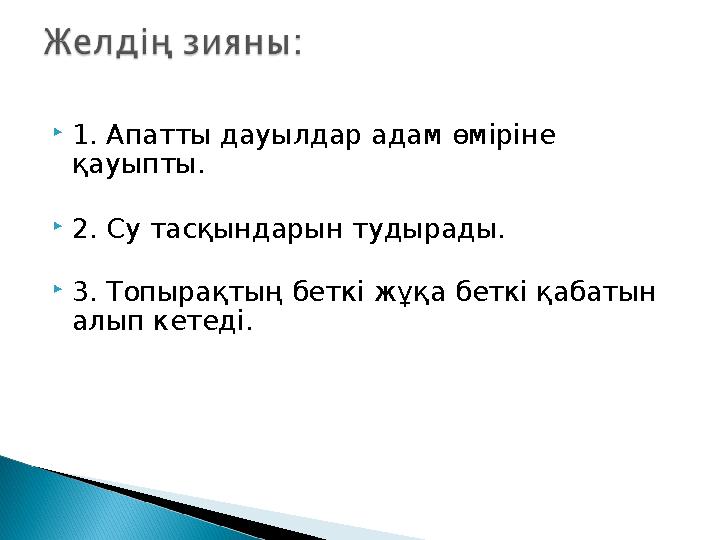 Желдің зияны:

1. Апатты дауылдар адам өміріне қауыпты.

2. Су тасқындарын тудырады.

3. Топырақтың беткі жұқа беткі қабатын алып кетеді.